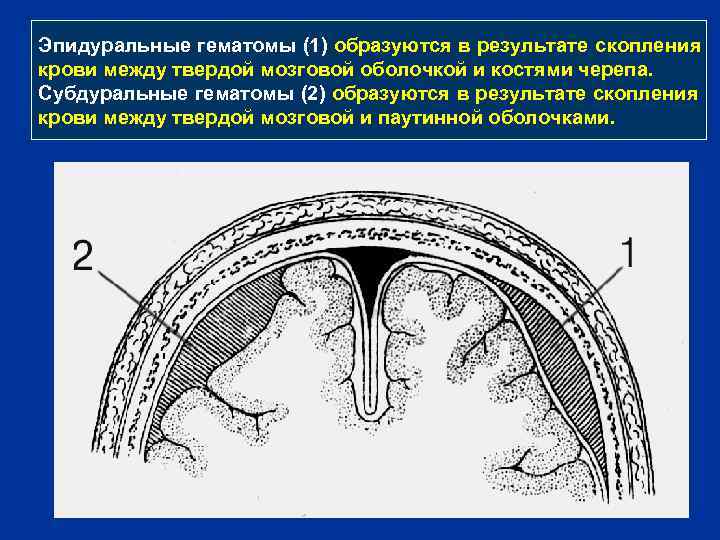 Эпидуральные гематомы (1) образуются в результате скопления крови между твердой мозговой оболочкой и костями черепа. Субдуральные гематомы (2) образуются в результате скопления крови между твердой мозговой и паутинной оболочками.

2

1